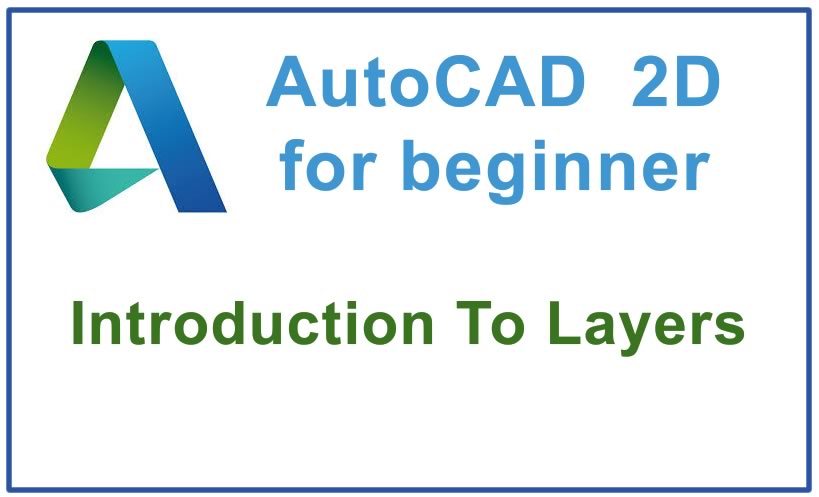 AutoCAD 2D for beginner

Introduction To Layers